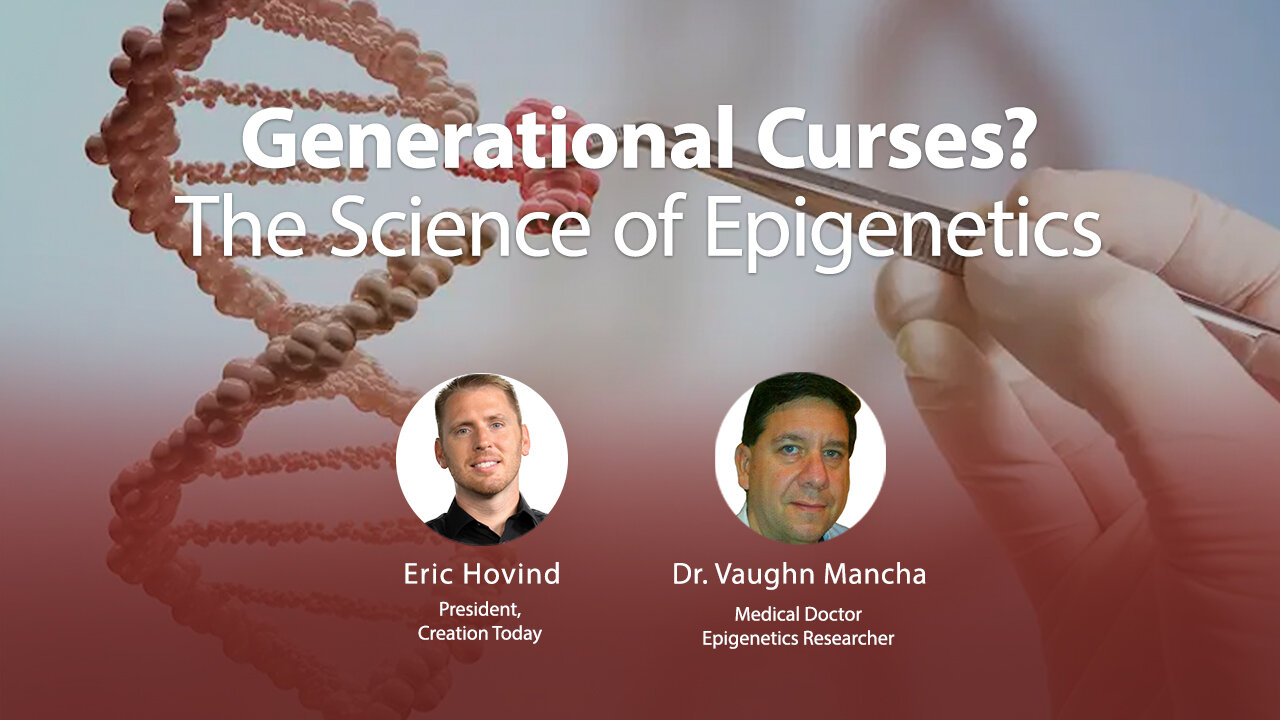 Generational Curses?
The Science of Epigenetics

Eric Hovind
President,
Creation Today

Dr. Vaughn Mancha
Medical Doctor
Epigenetics Researcher